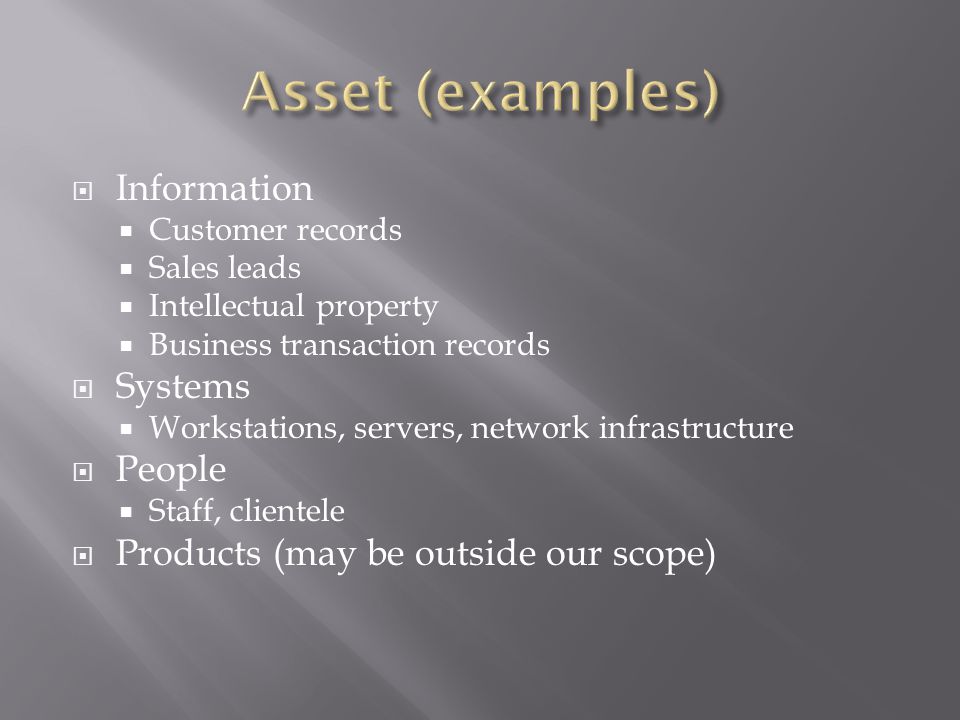 Asset (examples)

- Information
  - Customer records
  - Sales leads
  - Intellectual property
  - Business transaction records
- Systems
  - Workstations, servers, network infrastructure
- People
  - Staff, clientele
- Products (may be outside our scope)